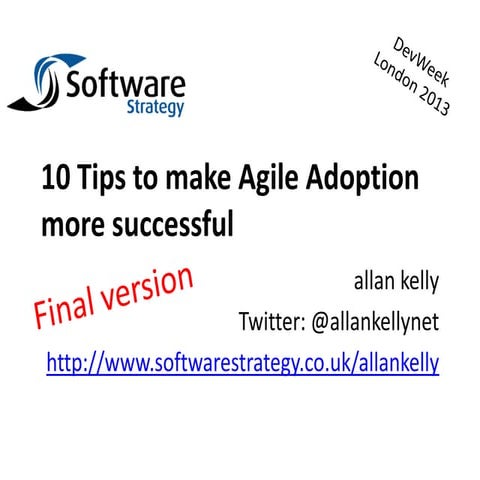 Software Strategy

DevWeek London 2013

10 Tips to make Agile Adoption more successful

Final version

allan kelly

Twitter: @allankellynet

http://www.softwarestrategy.co.uk/allankelly